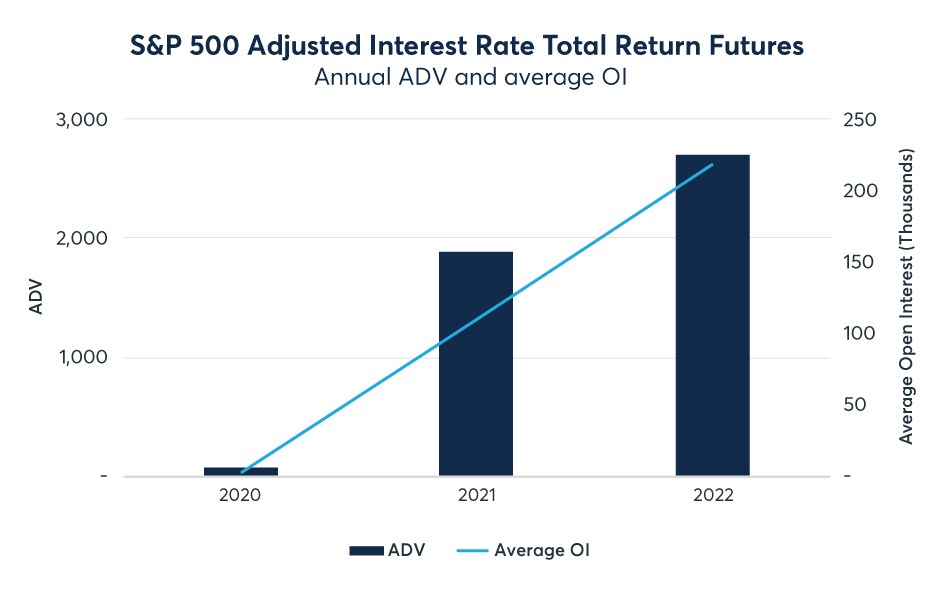 S&P 500 Adjusted Interest Rate Total Return Futures
Annual ADV and average OI

ADV

3,000
2,000
1,000
-

Average Open Interest (Thousands)

250
200
150
100
50
-

2020
2021
2022

ADV
Average OI